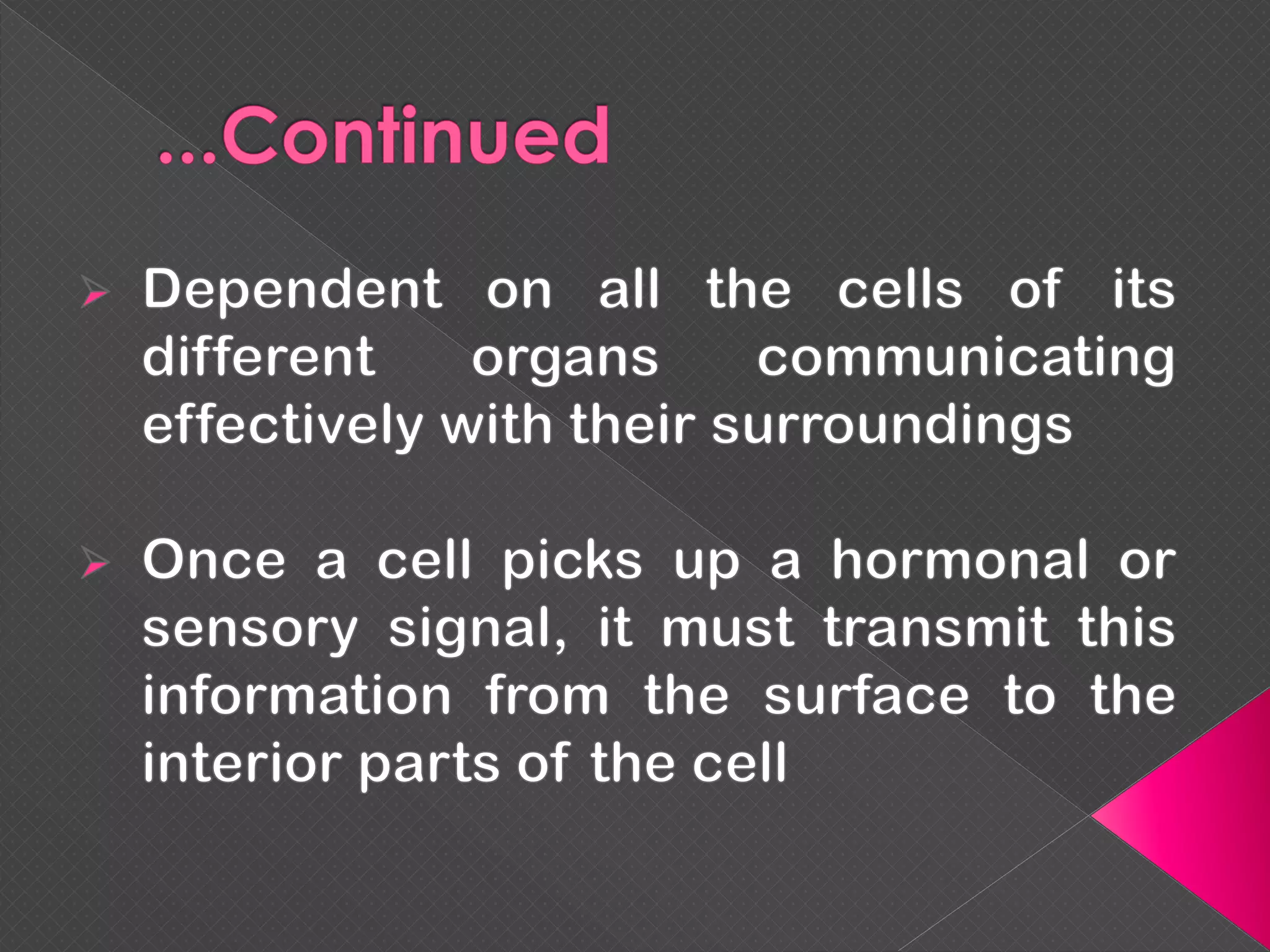 ...Continued

Dependent on all the cells of its different organs communicating effectively with their surroundings

Once a cell picks up a hormonal or sensory signal, it must transmit this information from the surface to the interior parts of the cell